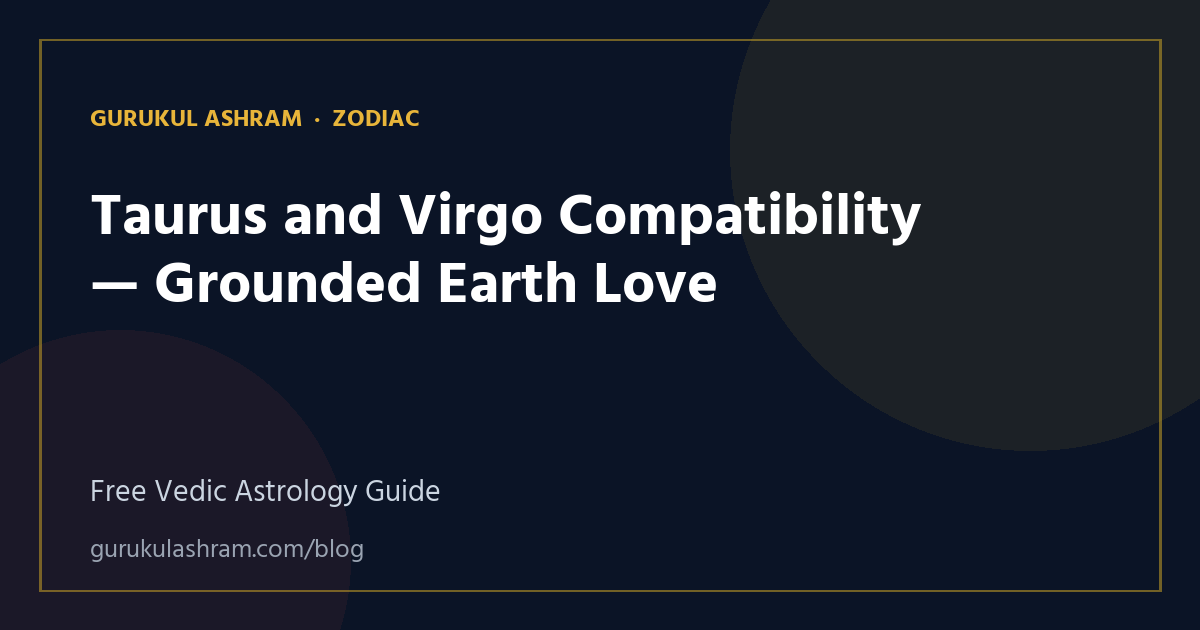 GURUKUL ASHRAM · ZODIAC

Taurus and Virgo Compatibility — Grounded Earth Love

Free Vedic Astrology Guide

gurukulashram.com/blog